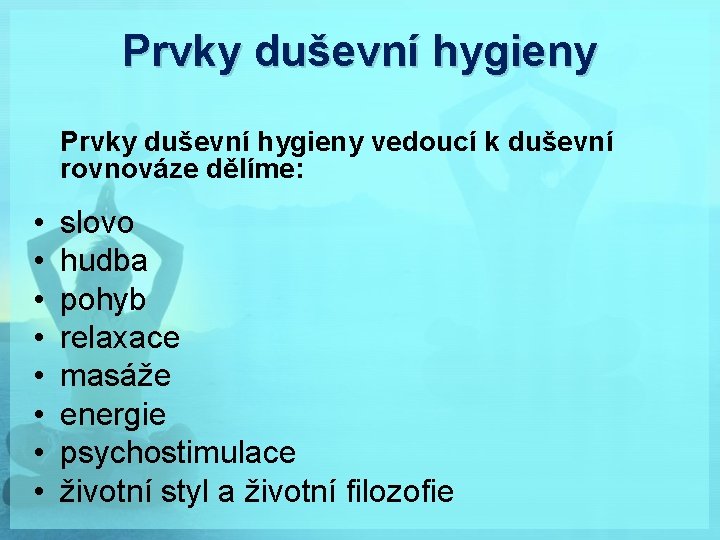 Prvky duševní hygieny

Prvky duševní hygieny vedoucí k duševní rovnováze dělíme:

• slovo
• hudba
• pohyb
• relaxace
• masáže
• energie
• psychostimulace
• životní styl a životní filozofie